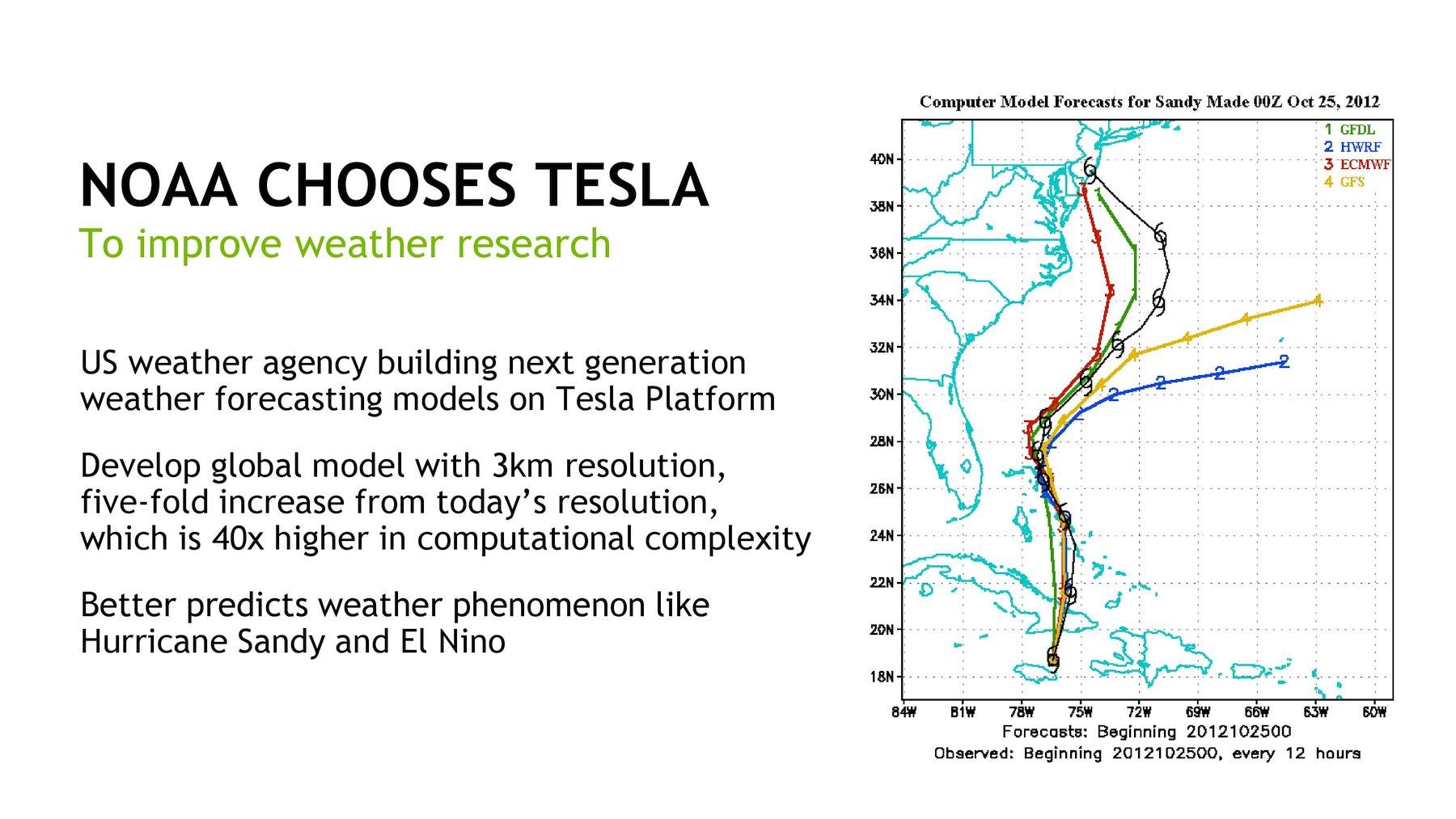 NOAA CHOOSES TESLA
To improve weather research

US weather agency building next generation weather forecasting models on Tesla Platform

Develop global model with 3km resolution, five-fold increase from today's resolution, which is 40x higher in computational complexity

Better predicts weather phenomenon like Hurricane Sandy and El Nino

Computer Model Forecasts for Sandy Made 00Z Oct 25, 2012

1 GFDL
2 HWRF
3 ECMWF
4 GFS

40N
38N
36N
34N
32N
30N
28N
26N
24N
22N
20N
18N

84W 81W 78W 75W 72W 69W 66W 63W 60W

Forecasts: Beginning 2012102500
Observed: Beginning 2012102500, every 12 hours